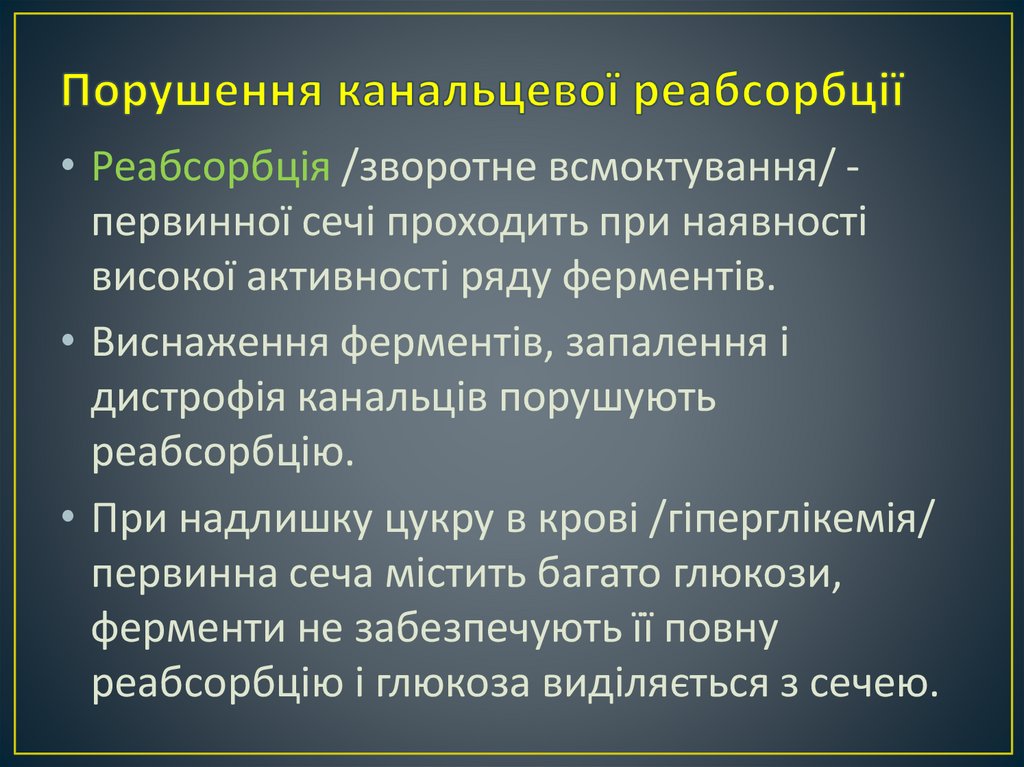 Порушення канальцевої реабсорбції

• Реабсорбція /зворотне всмоктування/ - первинної сечі проходить при наявності високої активності ряду ферментів.

• Виснаження ферментів, запалення і дистрофія канальців порушують реабсорбцію.

• При надлишку цукру в крові /гіперглікемія/ первинна сеча містить багато глюкози, ферменти не забезпечують її повну реабсорбцію і глюкоза виділяється з сечею.